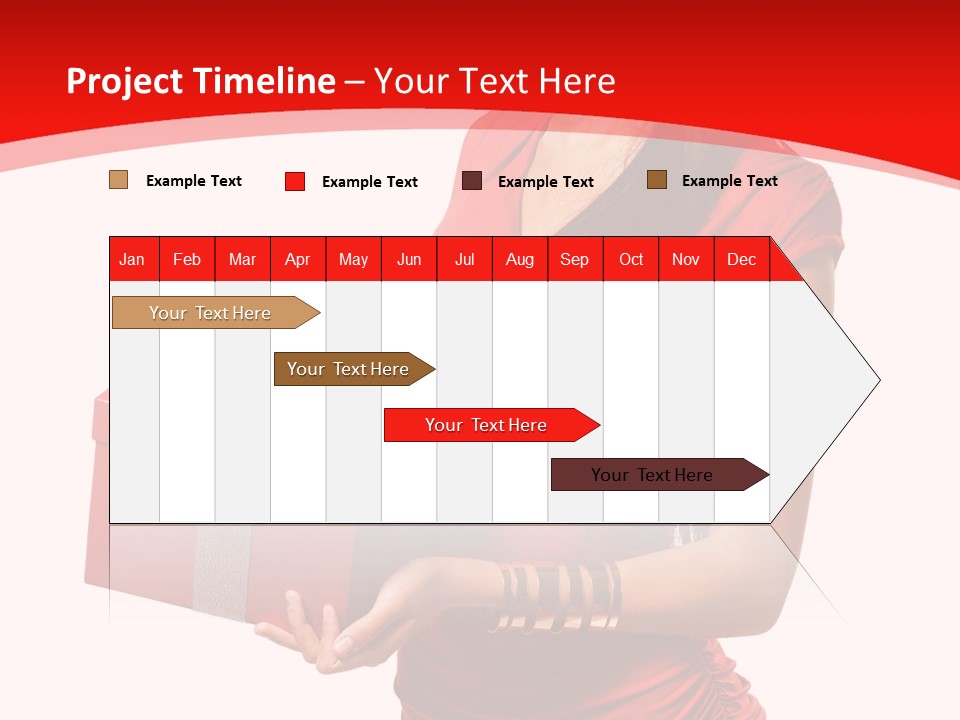 Project Timeline – Your Text Here

Example Text Example Text Example Text Example Text

| Jan | Feb | Mar | Apr | May | Jun | Jul | Aug | Sep | Oct | Nov | Dec |
|---|---|---|---|---|---|---|---|---|---|---|---|

Your Text Here

Your Text Here

Your Text Here

Your Text Here